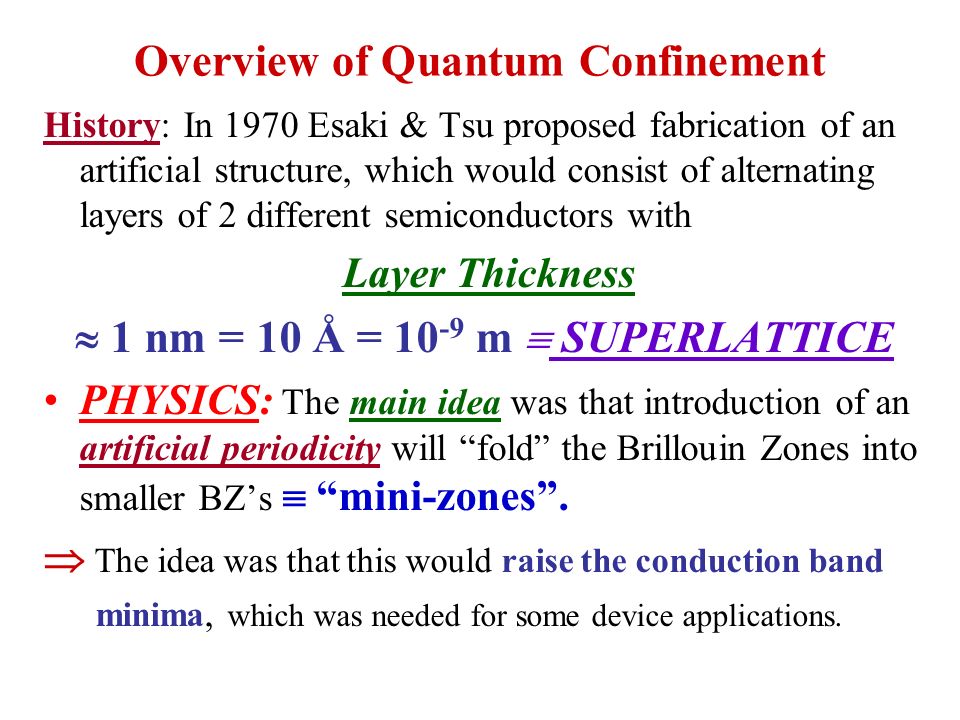 Overview of Quantum Confinement

History: In 1970 Esaki & Tsu proposed fabrication of an artificial structure, which would consist of alternating layers of 2 different semiconductors with

Layer Thickness

$\approx$ 1 nm = 10 Å = $10^{-9}$ m $\equiv$ SUPERLATTICE

• PHYSICS: The main idea was that introduction of an artificial periodicity will “fold” the Brillouin Zones into smaller BZ’s $\equiv$ “mini-zones”.

$\Rightarrow$ The idea was that this would raise the conduction band minima, which was needed for some device applications.